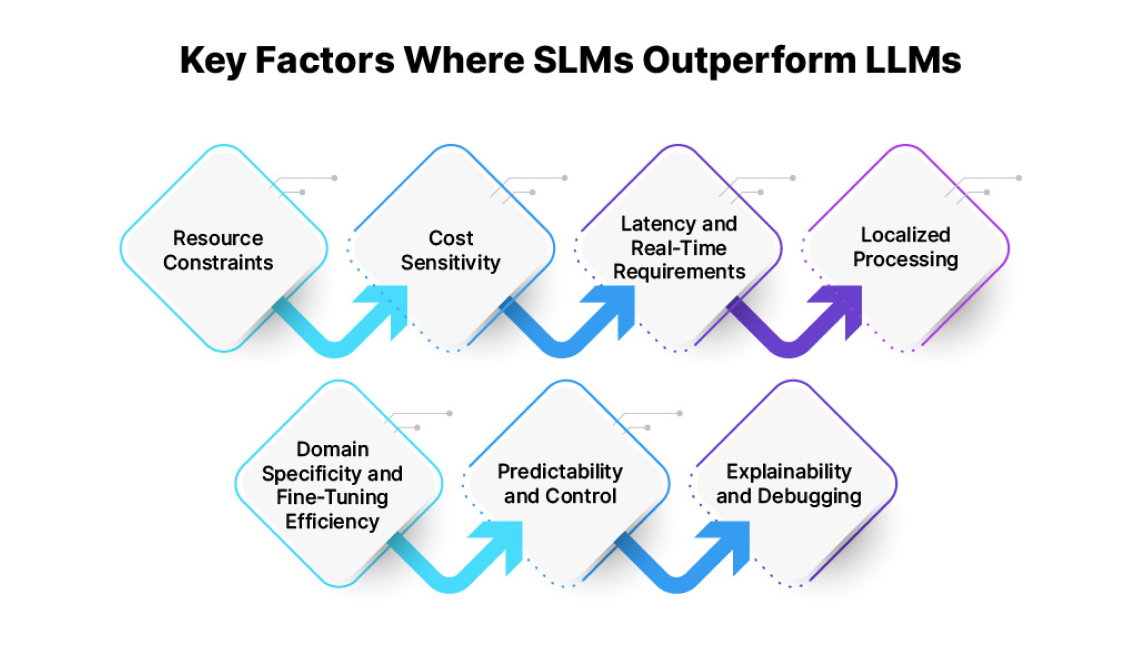 Key Factors Where SLMs Outperform LLMs

Resource Constraints

Cost Sensitivity

Latency and Real-Time Requirements

Localized Processing

Domain Specificity and Fine-Tuning Efficiency

Predictability and Control

Explainability and Debugging